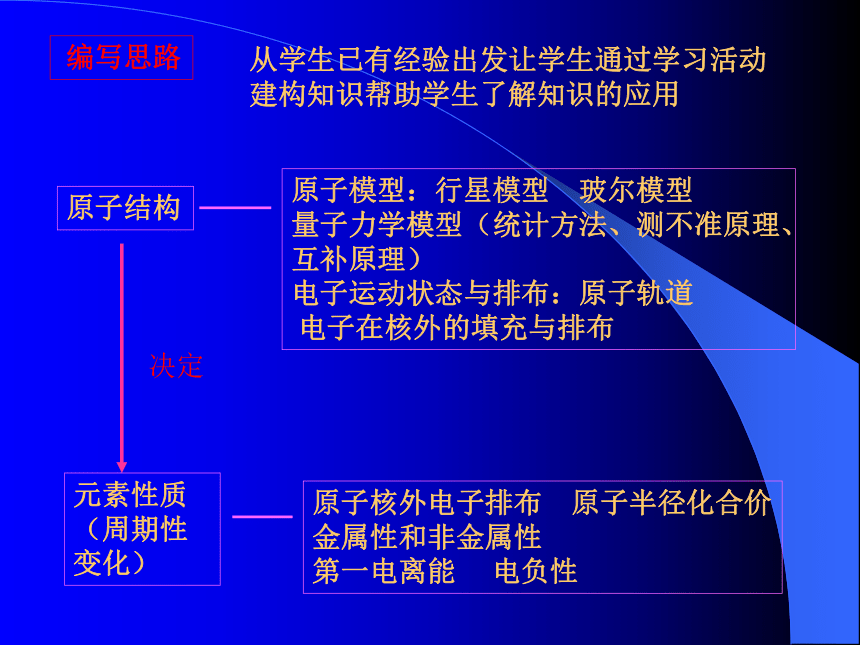 编写思路

从学生已有经验出发让学生通过学习活动建构知识帮助学生了解知识的应用

原子结构

原子模型：行星模型　玻尔模型
量子力学模型（统计方法、测不准原理、互补原理）
电子运动状态与排布：原子轨道
电子在核外的填充与排布

决定

元素性质（周期性变化）

原子核外电子排布　原子半径化合价
金属性和非金属性
第一电离能　电负性